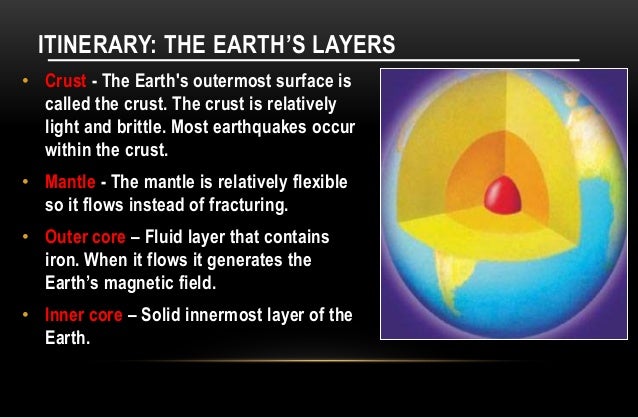 ITINERARY: THE EARTH'S LAYERS

• Crust - The Earth's outermost surface is called the crust. The crust is relatively light and brittle. Most earthquakes occur within the crust.

• Mantle - The mantle is relatively flexible so it flows instead of fracturing.

• Outer core – Fluid layer that contains iron. When it flows it generates the Earth's magnetic field.

• Inner core – Solid innermost layer of the Earth.